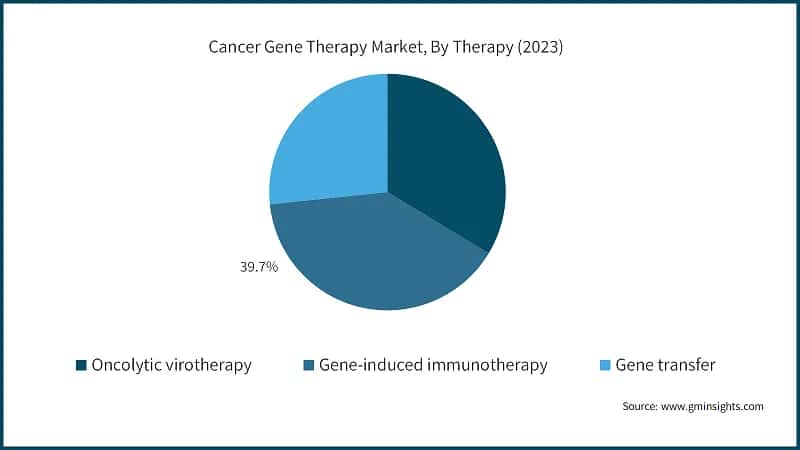 Cancer Gene Therapy Market, By Therapy (2023)

39.7%

Oncolytic virotherapy
Gene-induced immunotherapy
Gene transfer

Source: www.gminsights.com